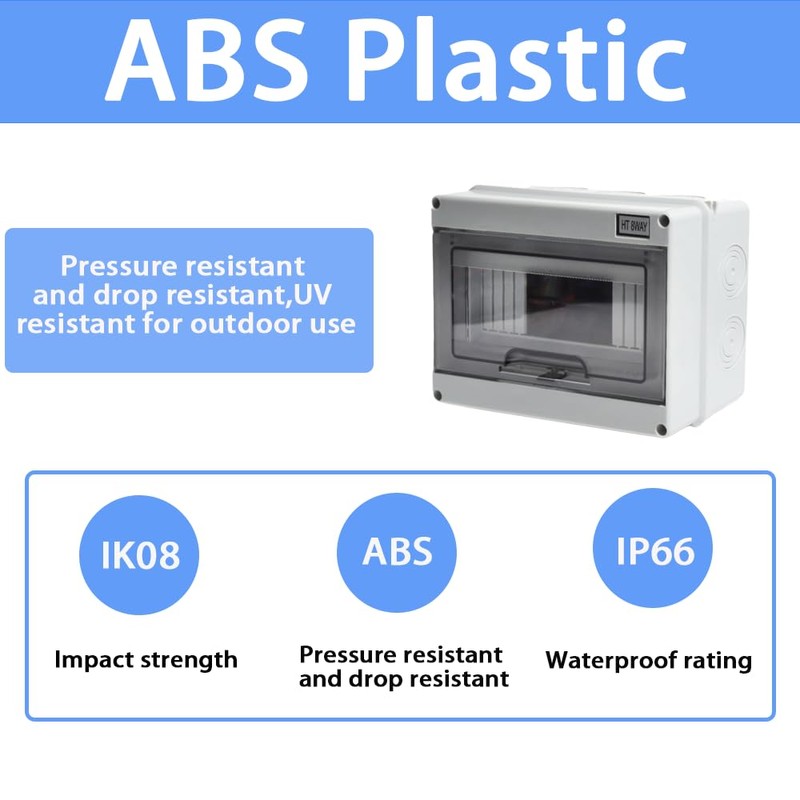 ABS Plastic

Pressure resistant and drop resistant,UV resistant for outdoor use

HT 8WAY

IK08

Impact strength

ABS

Pressure resistant and drop resistant

IP66

Waterproof rating